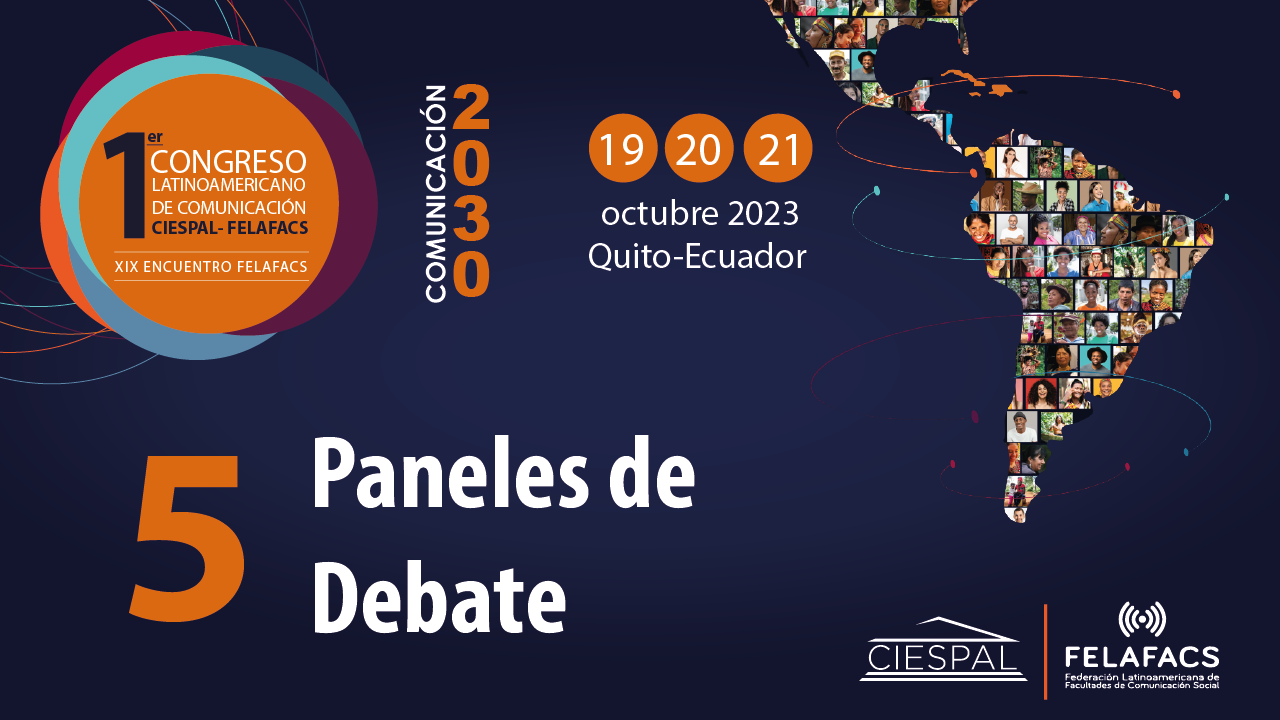 1er CONGRESO LATINOAMERICANO DE COMUNICACIÓN CIESPAL- FELAFACS

XIX ENCUENTRO FELAFACS

COMUNICACIÓN 2030

19 20 21

octubre 2023
Quito-Ecuador

5 Paneles de Debate

CIESPAL

FELAFACS
Federación Latinoamericana de Facultades de Comunicación Social